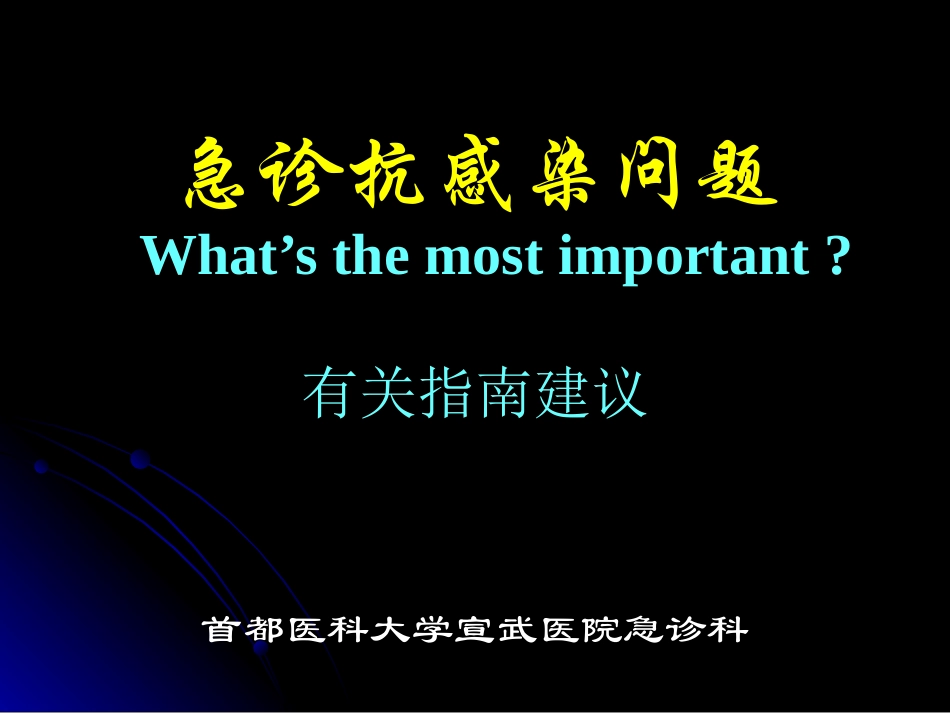 急诊抗感染问题

What's the most important ?

有关指南建议

首都医科大学宣武医院急诊科